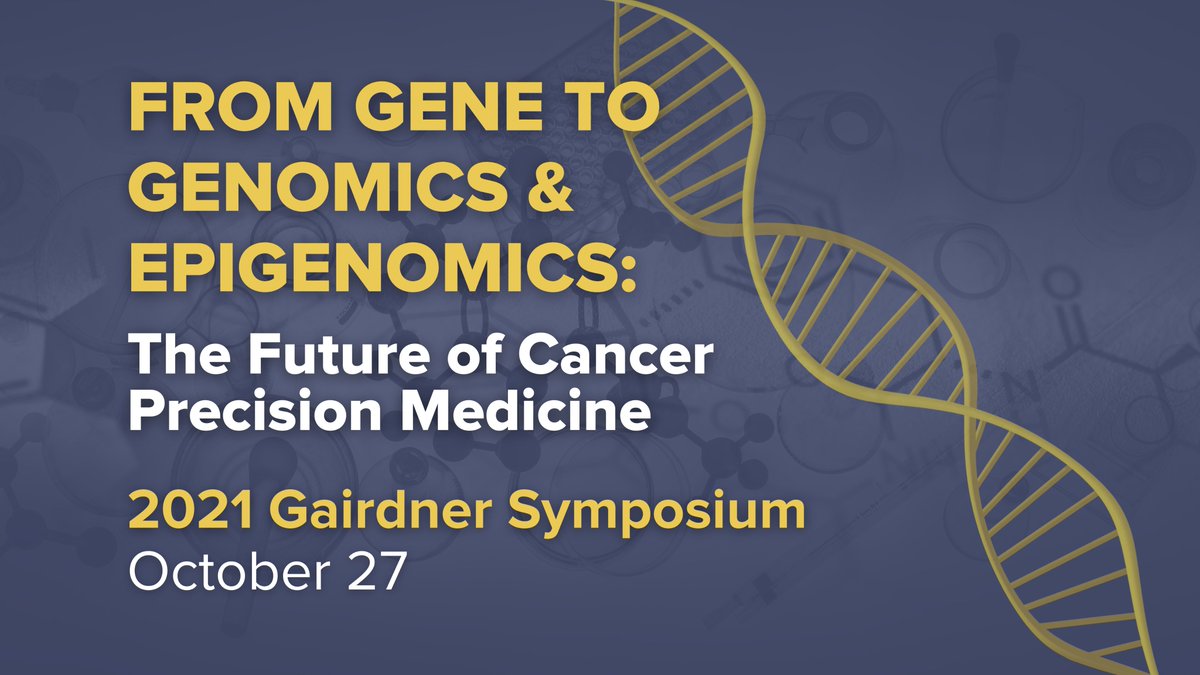 FROM GENE TO GENOMICS & EPIGENOMICS:

The Future of Cancer Precision Medicine

2021 Gairdner Symposium
October 27